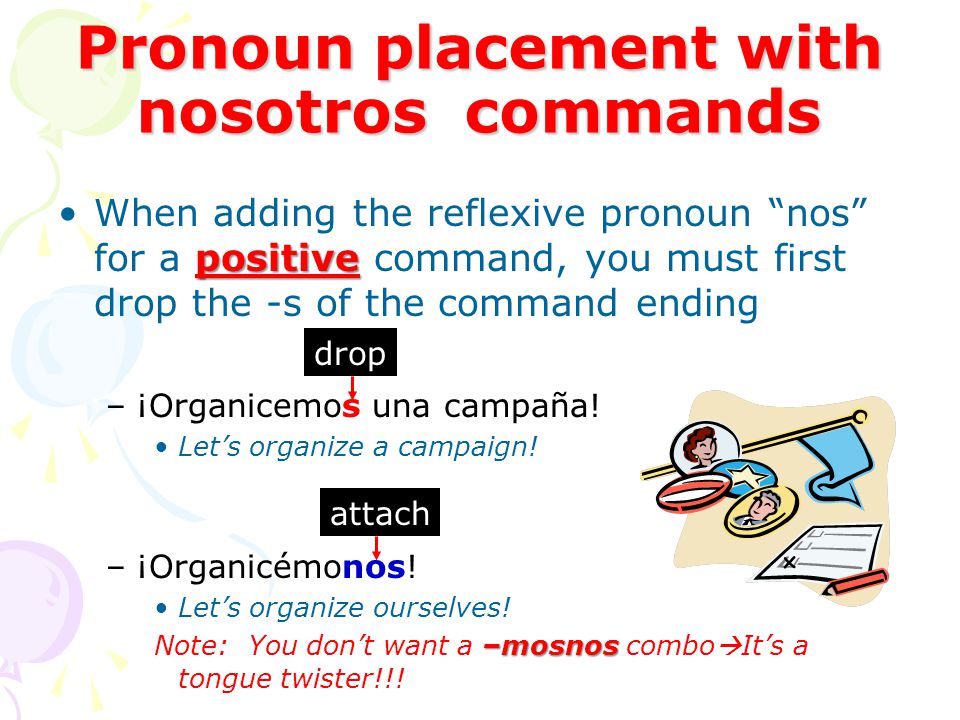 Pronoun placement with nosotros commands

• When adding the reflexive pronoun “nos” for a positive command, you must first drop the -s of the command ending

drop

– ¡Organicemos una campaña!
• Let’s organize a campaign!

attach

– ¡Organicémonos!
• Let’s organize ourselves!

Note: You don’t want a –mosnos combo→It’s a tongue twister!!!